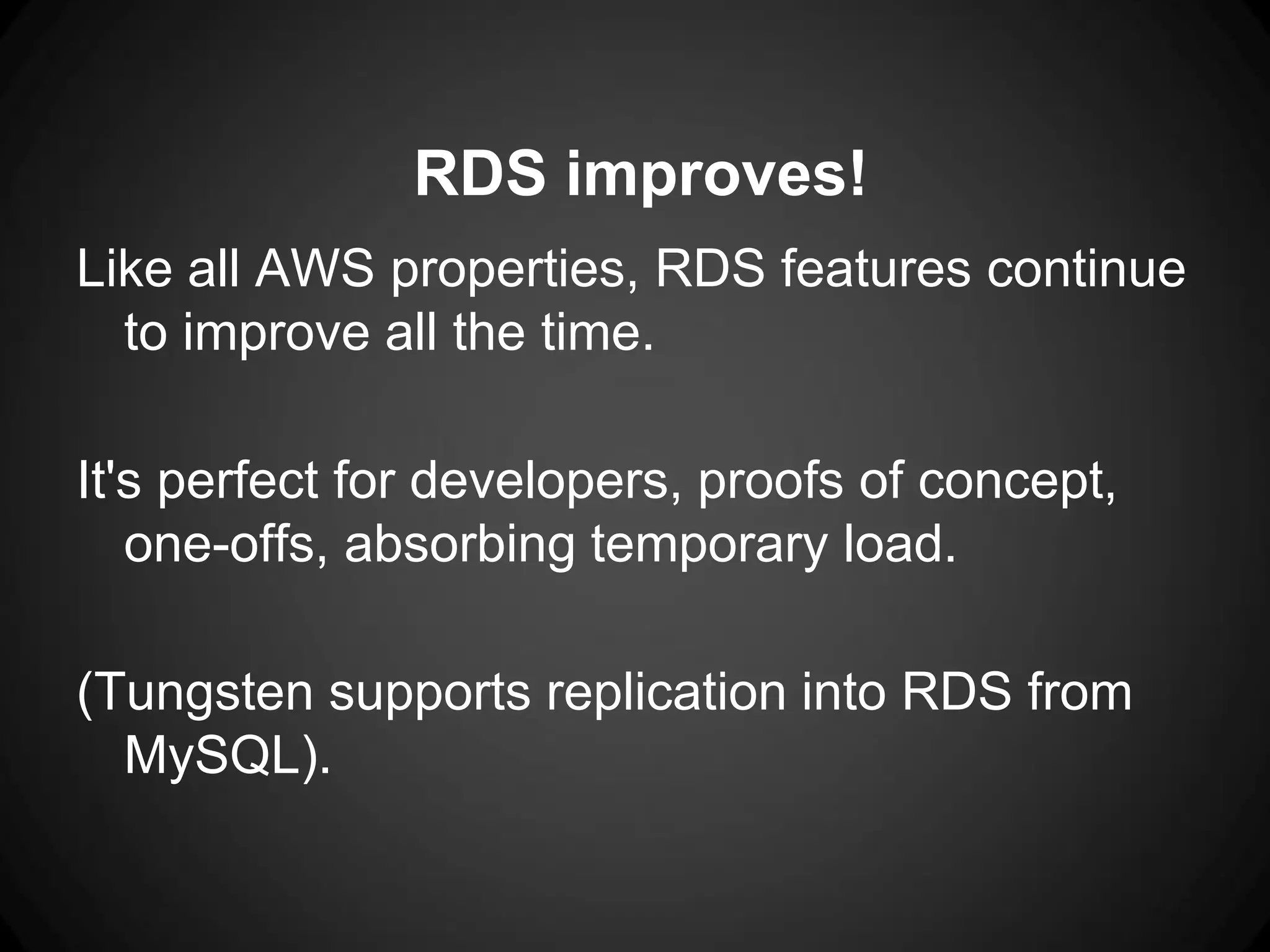 RDS improves!

Like all AWS properties, RDS features continue to improve all the time.

It's perfect for developers, proofs of concept, one-offs, absorbing temporary load.

(Tungsten supports replication into RDS from MySQL).